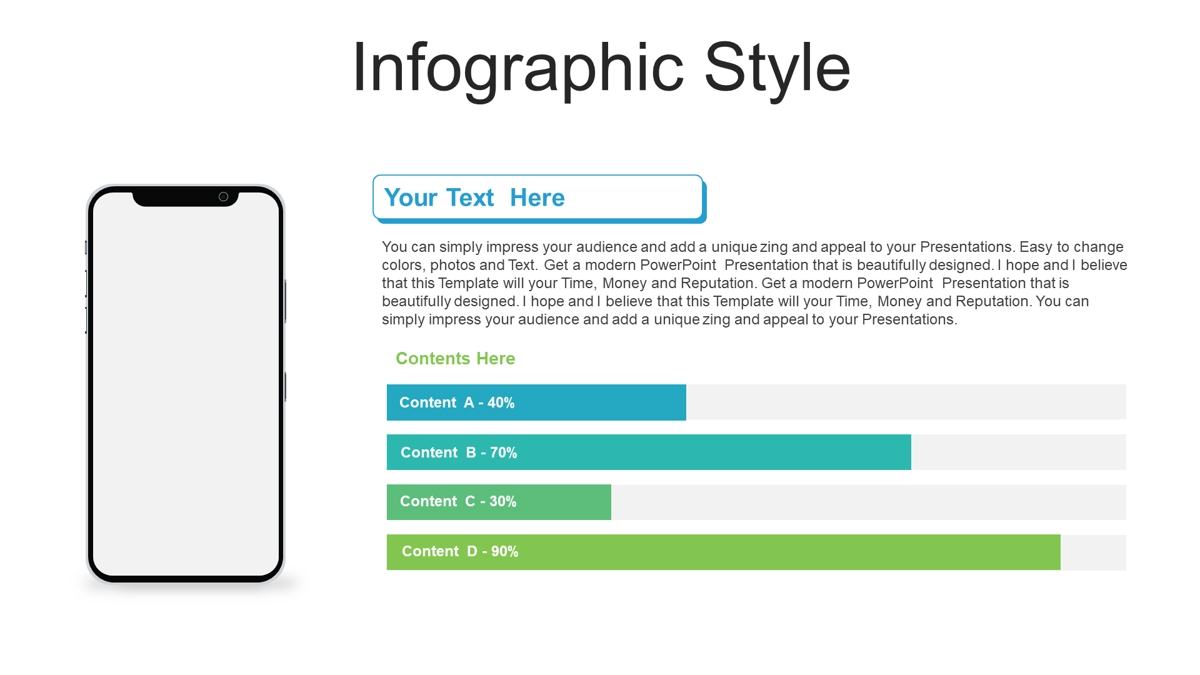 Infographic Style

Your Text Here

You can simply impress your audience and add a unique zing and appeal to your Presentations. Easy to change colors, photos and Text. Get a modern PowerPoint Presentation that is beautifully designed. I hope and I believe that this Template will your Time, Money and Reputation. Get a modern PowerPoint Presentation that is beautifully designed. I hope and I believe that this Template will your Time, Money and Reputation. You can simply impress your audience and add a unique zing and appeal to your Presentations.

Contents Here

Content A - 40%

Content B - 70%

Content C - 30%

Content D - 90%